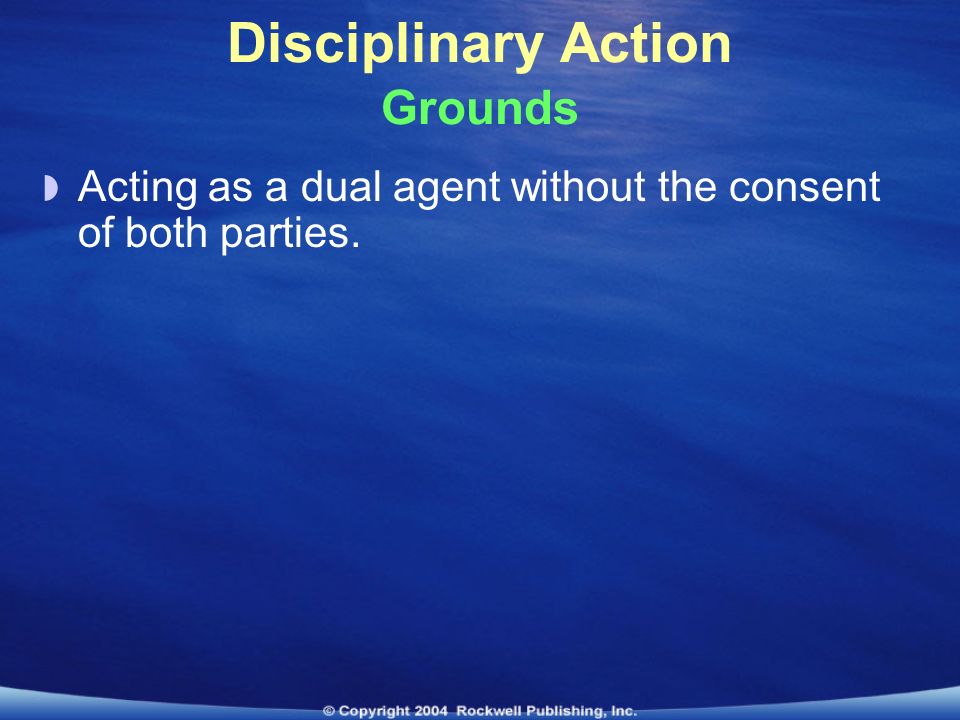 Disciplinary Action
Grounds

Acting as a dual agent without the consent of both parties.

© Copyright 2004 Rockwell Publishing, Inc.